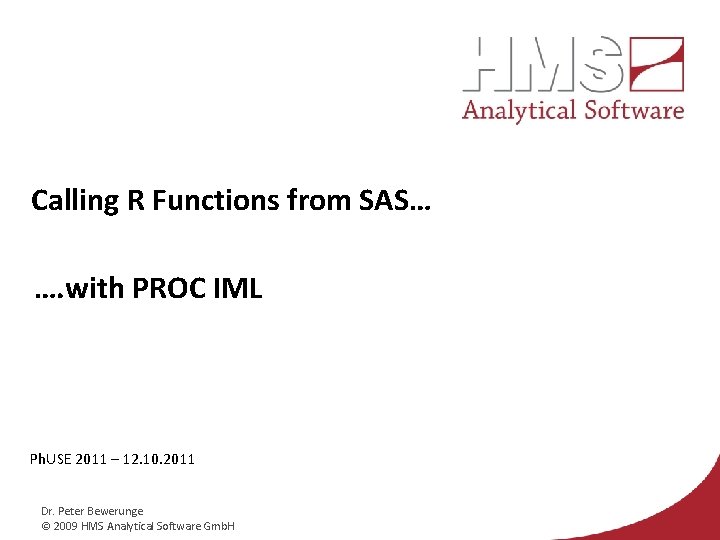 HMS
Analytical Software

Calling R Functions from SAS…

….with PROC IML

PhUSE 2011 – 12.10.2011

Dr. Peter Bewerunge
© 2009 HMS Analytical Software GmbH